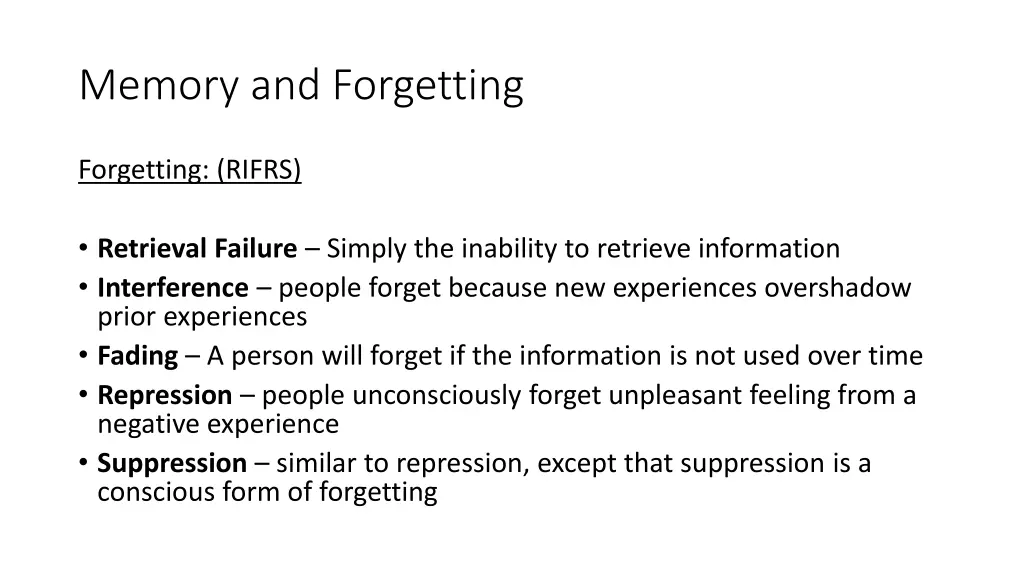 Memory and Forgetting

Forgetting: (RIFRS)

• Retrieval Failure – Simply the inability to retrieve information
• Interference – people forget because new experiences overshadow prior experiences
• Fading – A person will forget if the information is not used over time
• Repression – people unconsciously forget unpleasant feeling from a negative experience
• Suppression – similar to repression, except that suppression is a conscious form of forgetting